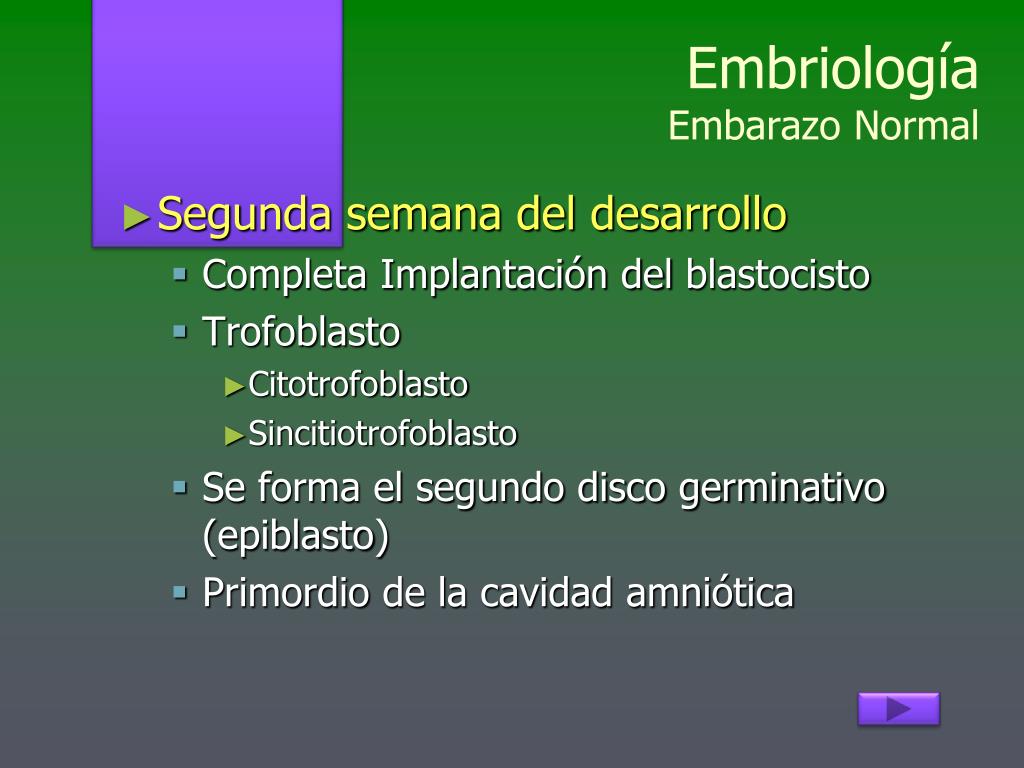 Embriología
Embarazo Normal

►Segunda semana del desarrollo
▪ Completa Implantación del blastocisto
▪ Trofoblasto
►Citotrofoblasto
►Sincitiotrofoblasto
▪ Se forma el segundo disco germinativo (epiblasto)
▪ Primordio de la cavidad amniótica